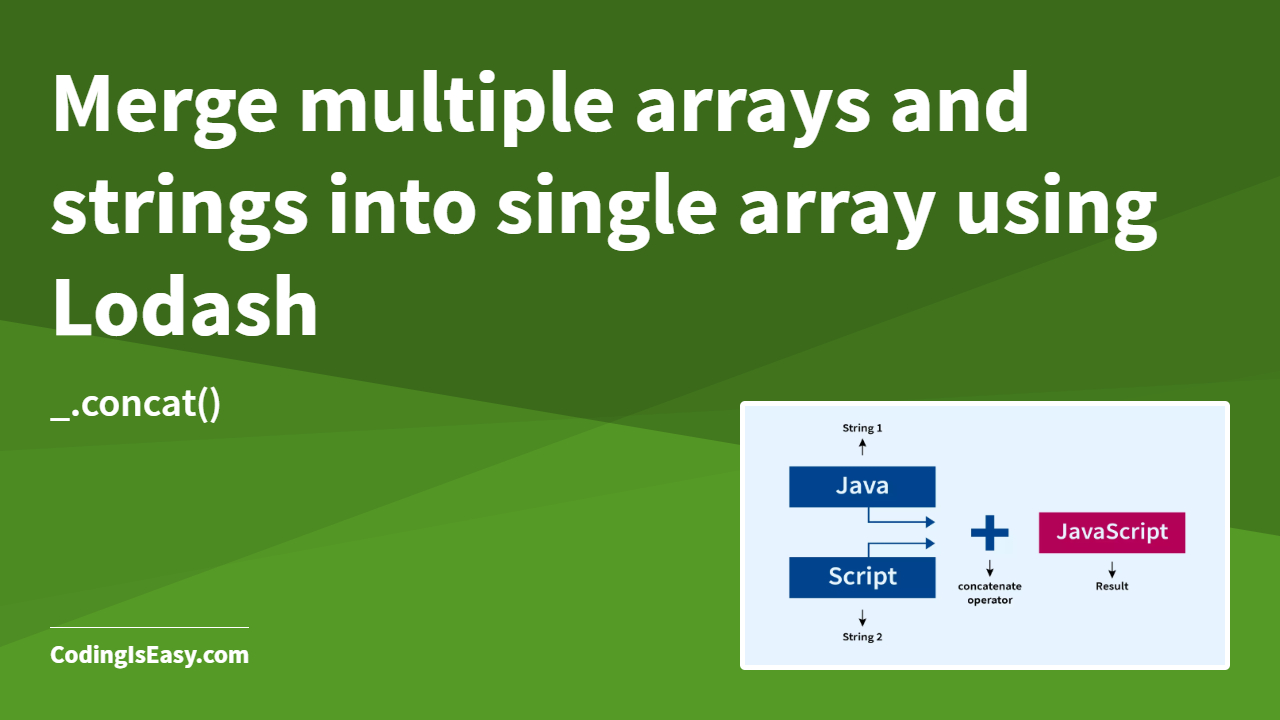 Merge multiple arrays and strings into single array using Lodash

_.concat()

String 1

Java

Script

String 2

concatenate operator

JavaScript

Result

CodingIsEasy.com